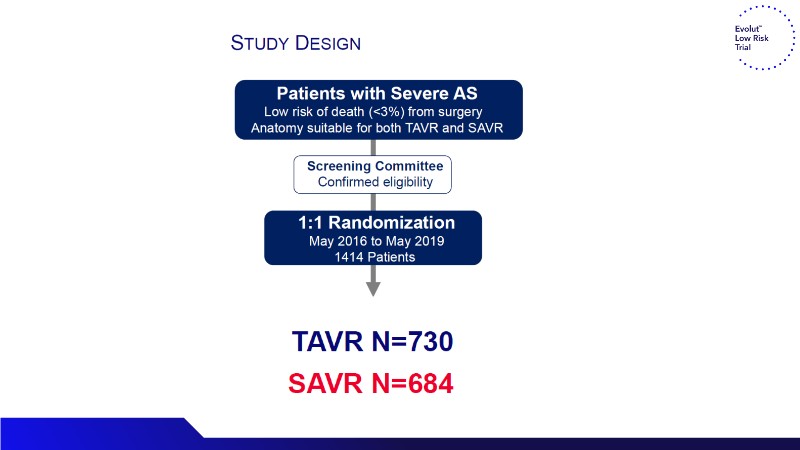 STUDY DESIGN

Evolut™ Low Risk Trial

Patients with Severe AS
Low risk of death (<3%) from surgery
Anatomy suitable for both TAVR and SAVR

Screening Committee
Confirmed eligibility

1:1 Randomization
May 2016 to May 2019
1414 Patients

TAVR N=730
SAVR N=684